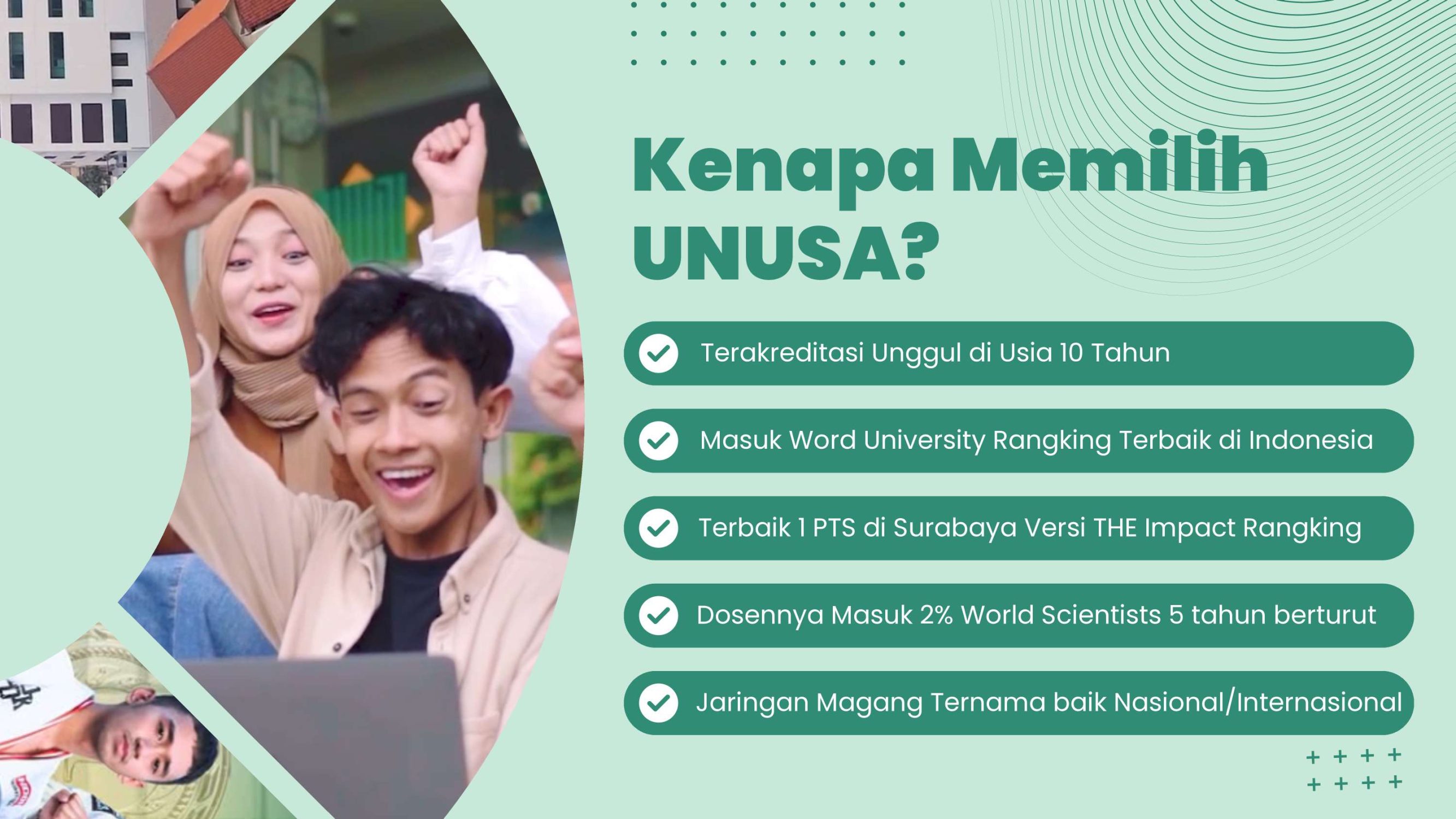 Kenapa Memilih UNUSA?

Terakreditasi Unggul di Usia 10 Tahun

Masuk Word University Rangking Terbaik di Indonesia

Terbaik 1 PTS di Surabaya Versi THE Impact Rangking

Dosennya Masuk 2% World Scientists 5 tahun berturut

Jaringan Magang Ternama baik Nasional/Internasional